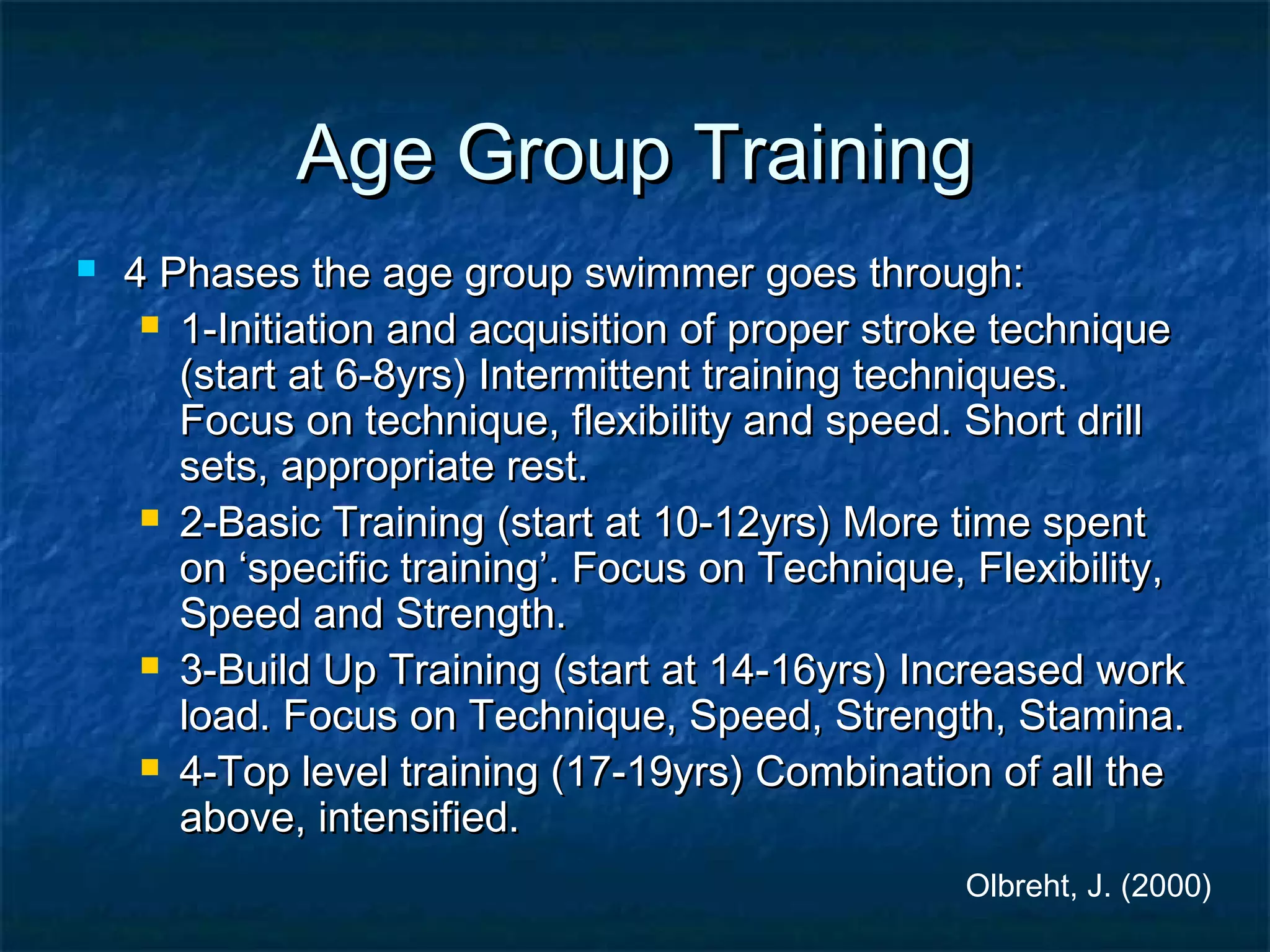 Age Group Training

4 Phases the age group swimmer goes through:

1-Initiation and acquisition of proper stroke technique (start at 6-8yrs) Intermittent training techniques. Focus on technique, flexibility and speed. Short drill sets, appropriate rest.

2-Basic Training (start at 10-12yrs) More time spent on ‘specific training’. Focus on Technique, Flexibility, Speed and Strength.

3-Build Up Training (start at 14-16yrs) Increased work load. Focus on Technique, Speed, Strength, Stamina.

4-Top level training (17-19yrs) Combination of all the above, intensified.

Olbreht, J. (2000)